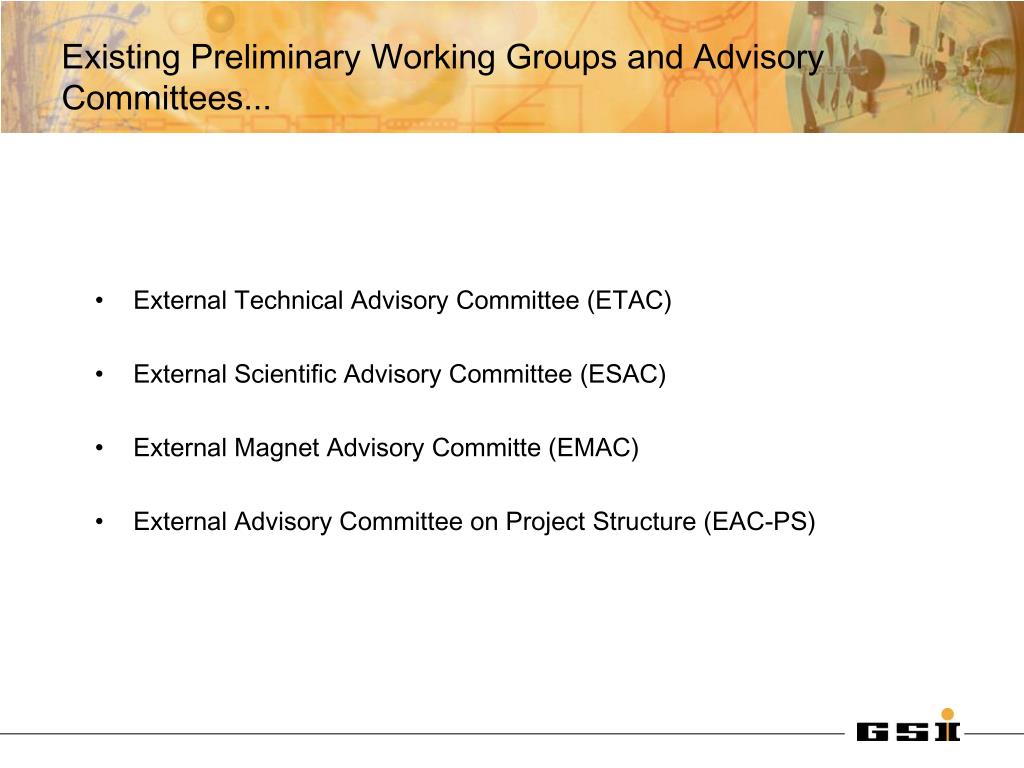 Existing Preliminary Working Groups and Advisory Committees...

• External Technical Advisory Committee (ETAC)

• External Scientific Advisory Committee (ESAC)

• External Magnet Advisory Committe (EMAC)

• External Advisory Committee on Project Structure (EAC-PS)

GSI